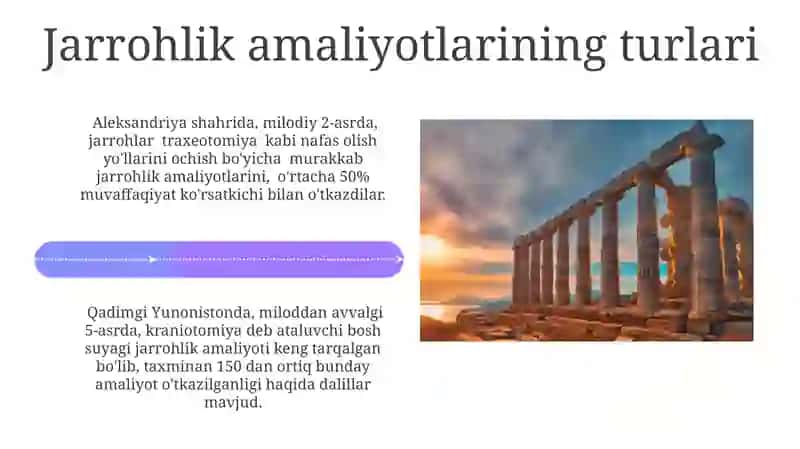 Jarrohlik amaliyotlarining turlari

Aleksandriya shahrida, milodiy 2-asrda, jarrohlar traxeotomiya kabi nafas olish yo'llarini ochish bo'yicha murakkab jarrohlik amaliyotlarini, o'rtacha 50% muvaffaqiyat ko'rsatkichi bilan o'tkazdilar.

Qadimgi Yunonistonda, miloddan avvalgi 5-asrda, kraniotomiya deb ataluvchi bosh suyagi jarrohlik amaliyoti keng tarqalgan bo'lib, taxminan 150 dan ortiq bunday amaliyot o'tkazilganligi haqida dalillar mavjud.